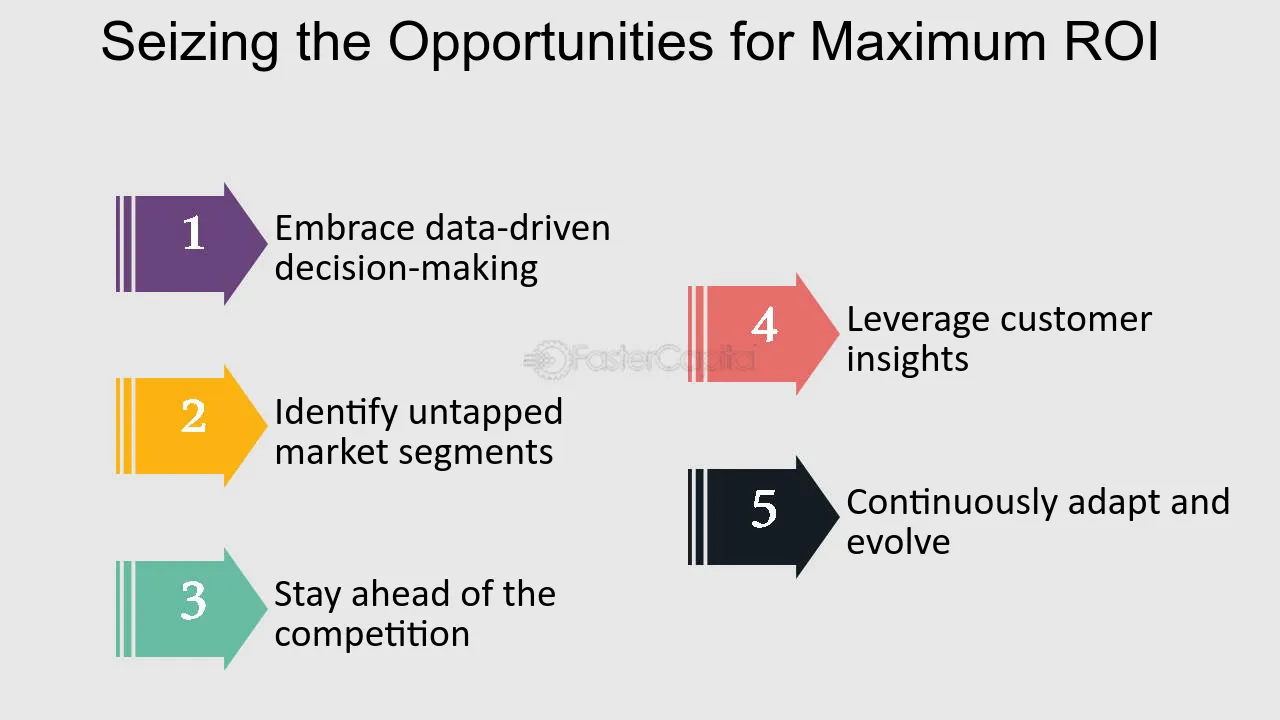 Seizing the Opportunities for Maximum ROI

1 Embrace data-driven decision-making

2 Identify untapped market segments

3 Stay ahead of the competition

4 Leverage customer insights

5 Continuously adapt and evolve

FasterCapital